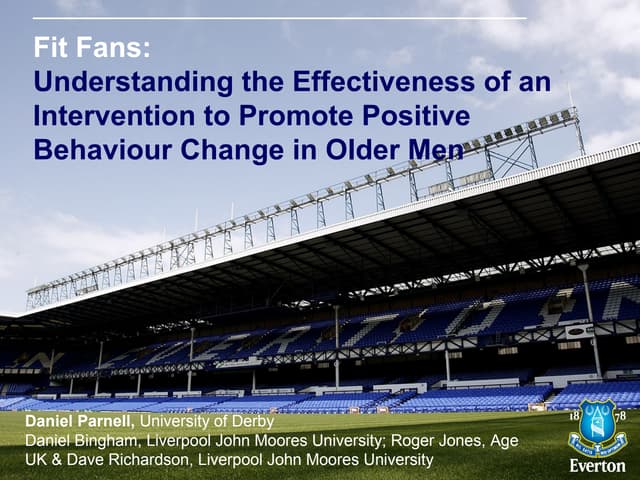 Fit Fans:
Understanding the Effectiveness of an Intervention to Promote Positive Behaviour Change in Older Men

Daniel Parnell, University of Derby
Daniel Bingham, Liverpool John Moores University; Roger Jones, Age UK & Dave Richardson, Liverpool John Moores University

18 78
Everton